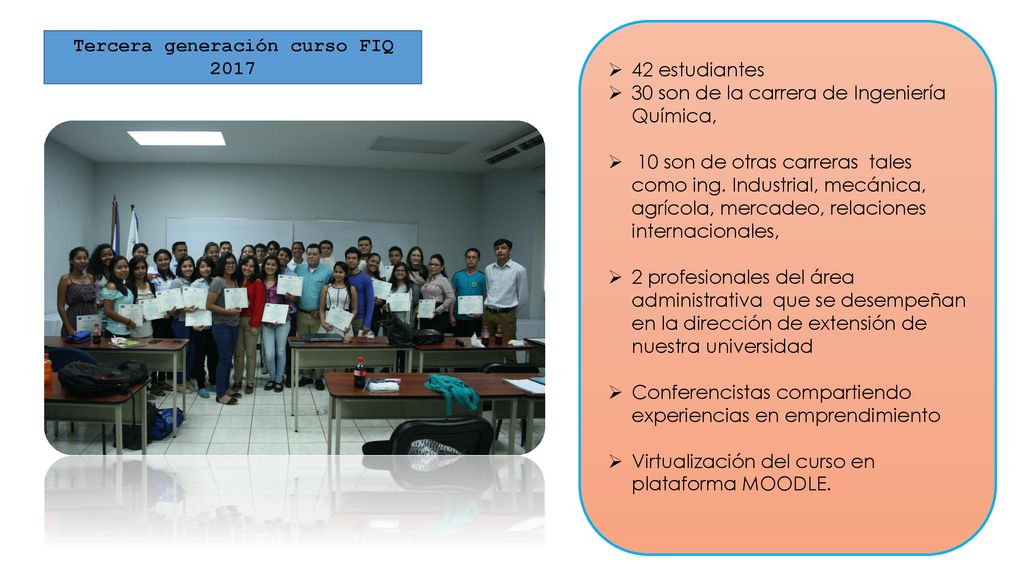 Tercera generación curso FIQ 2017

➢ 42 estudiantes
➢ 30 son de la carrera de Ingeniería Química,

➢ 10 son de otras carreras tales como ing. Industrial, mecánica, agrícola, mercadeo, relaciones internacionales,

➢ 2 profesionales del área administrativa que se desempeñan en la dirección de extensión de nuestra universidad

➢ Conferencistas compartiendo experiencias en emprendimiento

➢ Virtualización del curso en plataforma MOODLE.